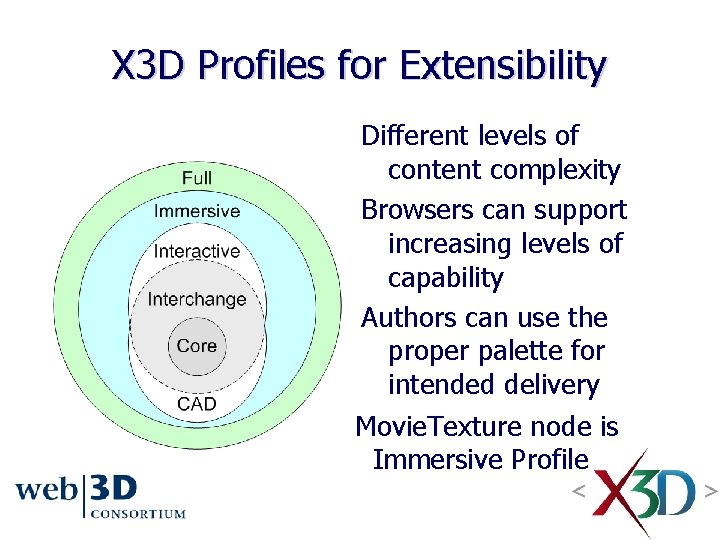 X3D Profiles for Extensibility

Full
Immersive
Interactive
Interchange
Core
CAD

Different levels of content complexity

Browsers can support increasing levels of capability

Authors can use the proper palette for intended delivery

MovieTexture node is Immersive Profile

web 3D CONSORTIUM

< X3D >